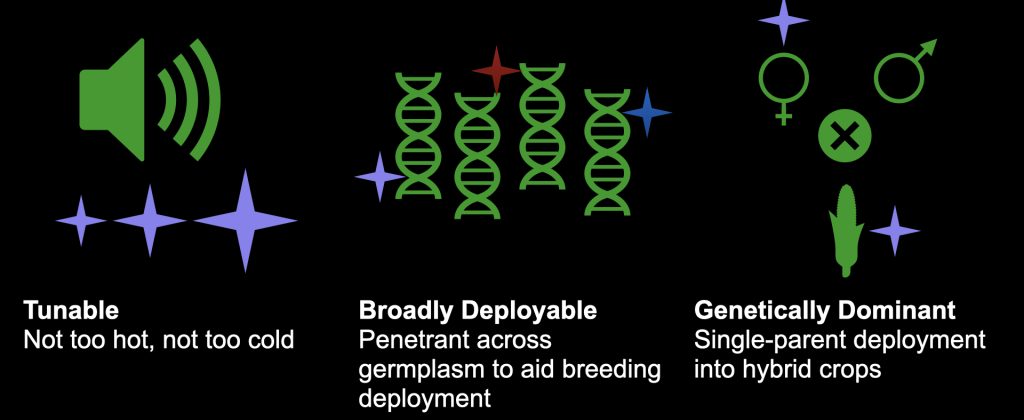 **Tunable**
Not too hot, not too cold

**Broadly Deployable**
Penetrant across germplasm to aid breeding deployment

**Genetically Dominant**
Single-parent deployment into hybrid crops